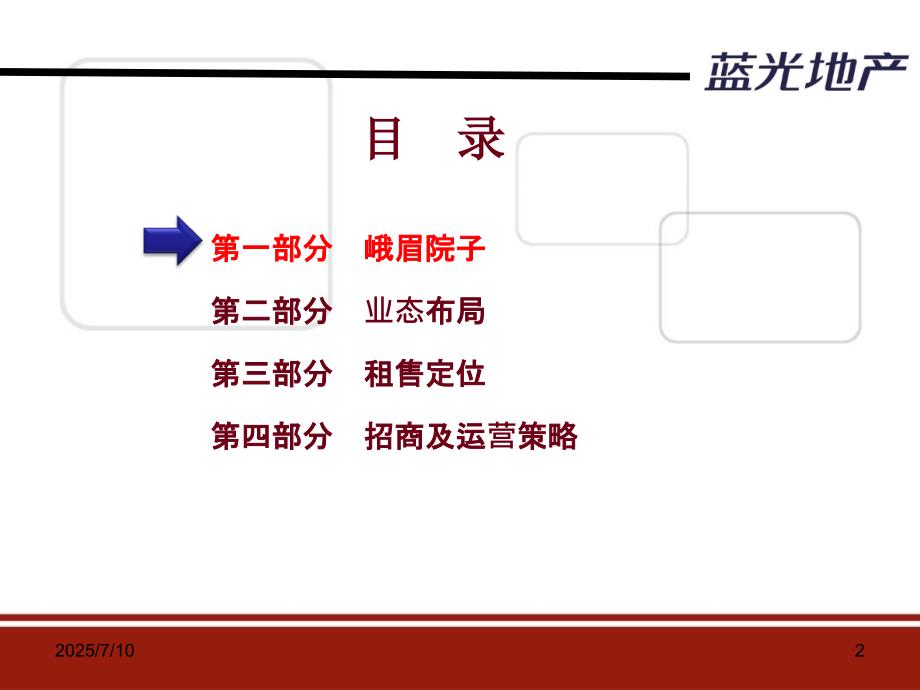 蓝光地产

目　录

第一部分　峨眉院子

第二部分　业态布局

第三部分　租售定位

第四部分　招商及运营策略

2025/7/10

2